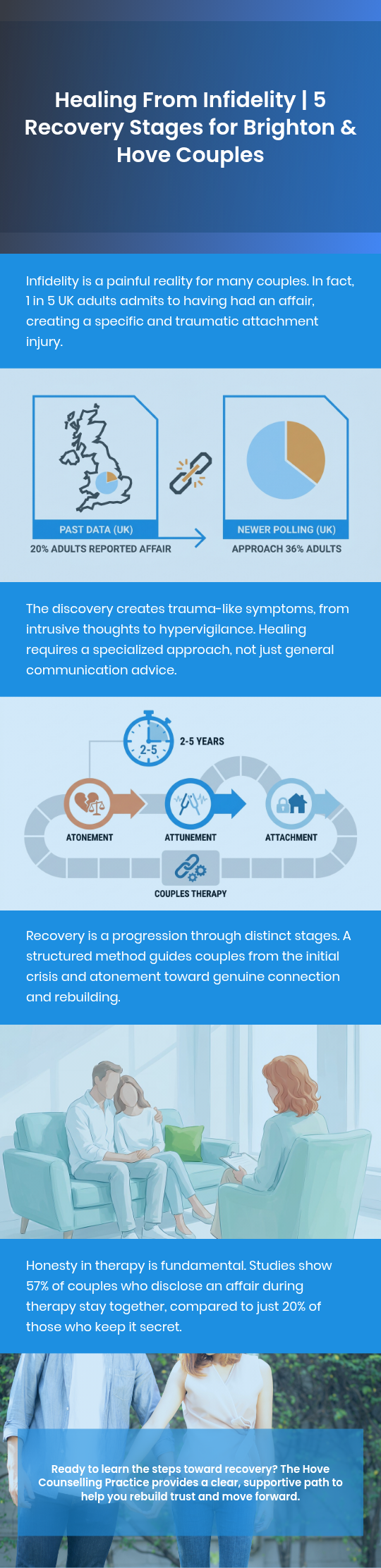 Healing From Infidelity | 5 Recovery Stages for Brighton & Hove Couples

Infidelity is a painful reality for many couples. In fact, 1 in 5 UK adults admits to having had an affair, creating a specific and traumatic attachment injury.

PAST DATA (UK)

20% ADULTS REPORTED AFFAIR

NEWER POLLING (UK)

APPROACH 36% ADULTS

The discovery creates trauma-like symptoms, from intrusive thoughts to hypervigilance. Healing requires a specialized approach, not just general communication advice.

2-5

2-5 YEARS

ATONEMENT

ATTUNEMENT

ATTACHMENT

COUPLES THERAPY

Recovery is a progression through distinct stages. A structured method guides couples from the initial crisis and atonement toward genuine connection and rebuilding.

Honesty in therapy is fundamental. Studies show 57% of couples who disclose an affair during therapy stay together, compared to just 20% of those who keep it secret.

Ready to learn the steps toward recovery? The Hove Counselling Practice provides a clear, supportive path to help you rebuild trust and move forward.